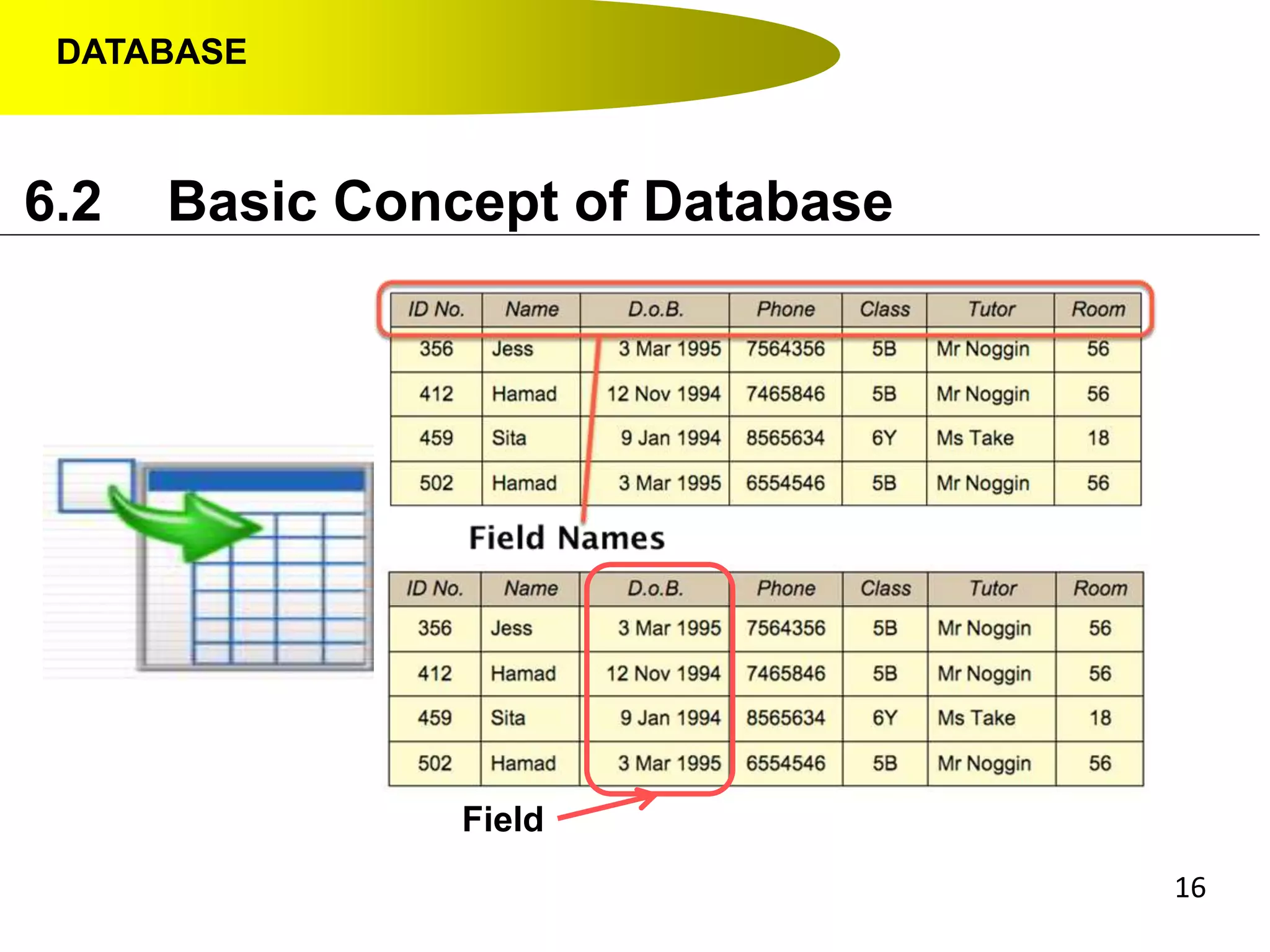 DATABASE

6.2 Basic Concept of Database

| ID No. | Name | D.o.B. | Phone | Class | Tutor | Room |
|---|---|---|---|---|---|---|
| 356 | Jess | 3 Mar 1995 | 7564356 | 5B | Mr Noggin | 56 |
| 412 | Hamad | 12 Nov 1994 | 7465846 | 5B | Mr Noggin | 56 |
| 459 | Sita | 9 Jan 1994 | 8565634 | 6Y | Ms Take | 18 |
| 502 | Hamad | 3 Mar 1995 | 6554546 | 5B | Mr Noggin | 56 |

Field Names

| ID No. | Name | D.o.B. | Phone | Class | Tutor | Room |
|---|---|---|---|---|---|---|
| 356 | Jess | 3 Mar 1995 | 7564356 | 5B | Mr Noggin | 56 |
| 412 | Hamad | 12 Nov 1994 | 7465846 | 5B | Mr Noggin | 56 |
| 459 | Sita | 9 Jan 1994 | 8565634 | 6Y | Ms Take | 18 |
| 502 | Hamad | 3 Mar 1995 | 6554546 | 5B | Mr Noggin | 56 |

Field

16